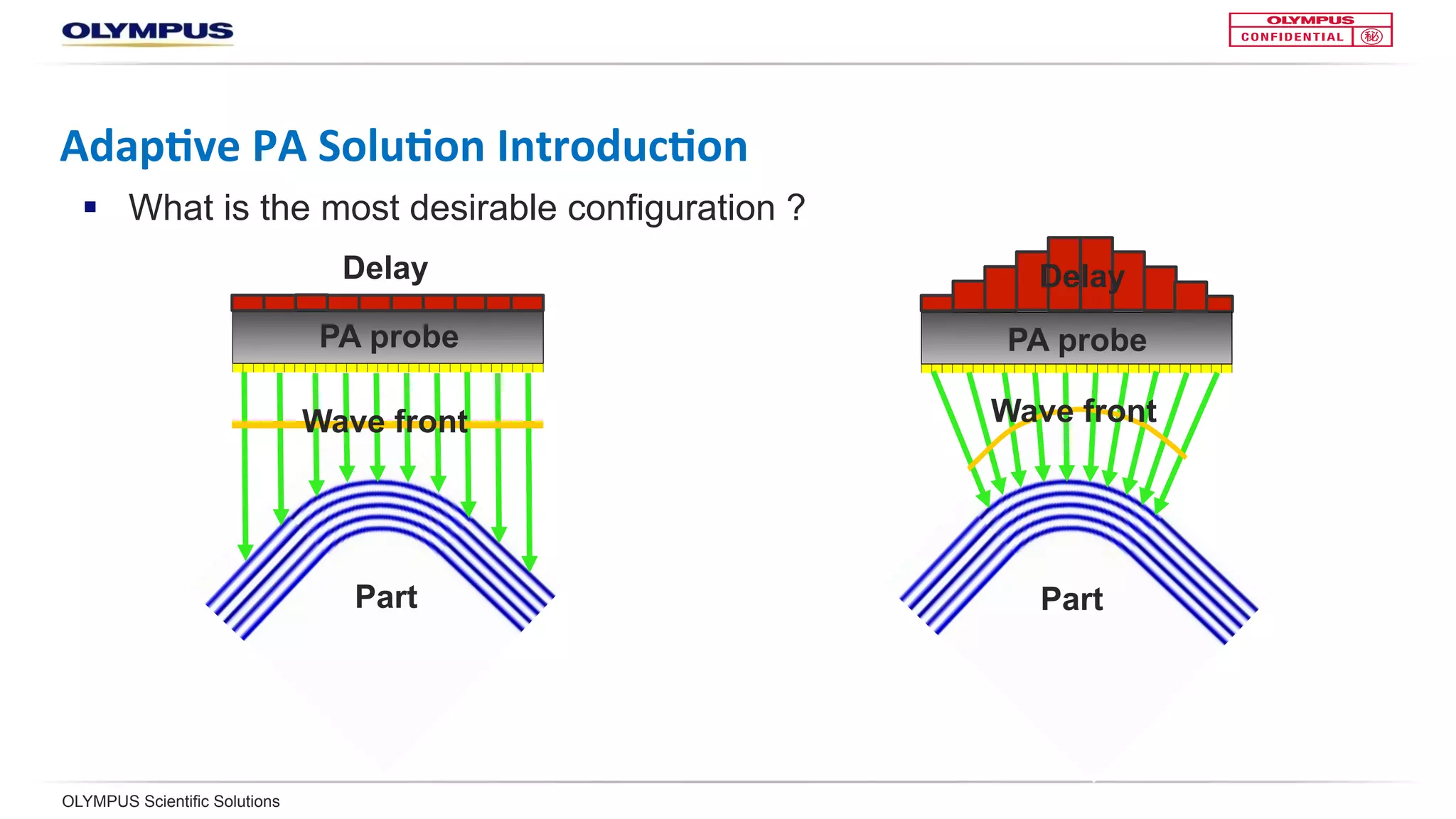 OLYMPUS

OLYMPUS
CONFIDENTIAL 秘

Adaptive PA Solution Introduction

▪ What is the most desirable configuration ?

Delay
PA probe
Wave front
Part

Delay
PA probe
Wave front
Part

OLYMPUS Scientific Solutions